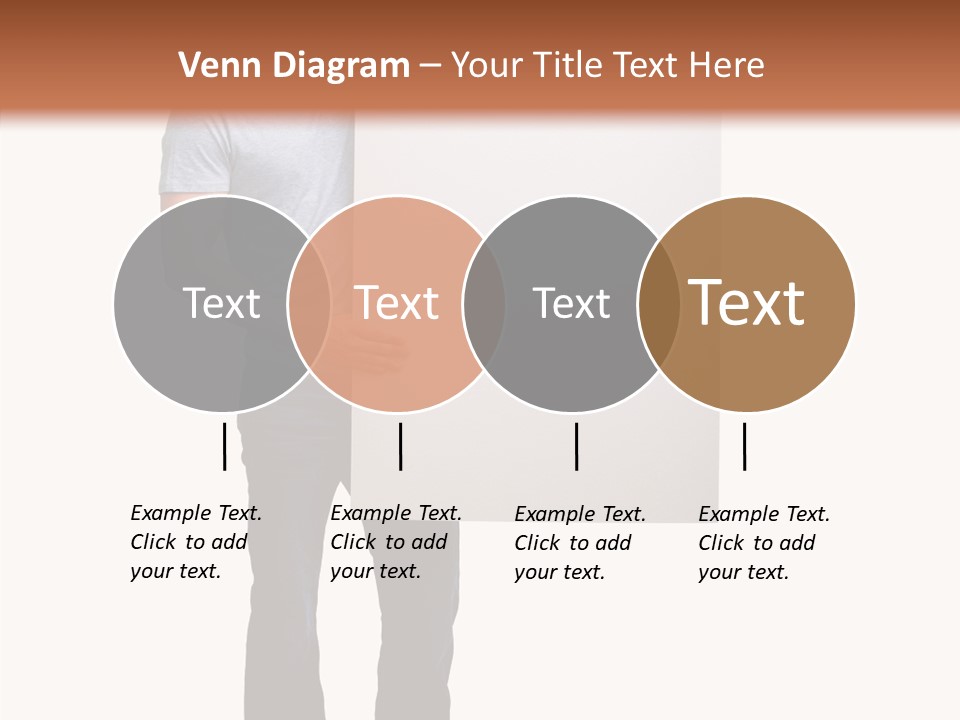 Venn Diagram – Your Title Text Here

Text

Text

Text

Text

Example Text. Click to add your text.

Example Text. Click to add your text.

Example Text. Click to add your text.

Example Text. Click to add your text.